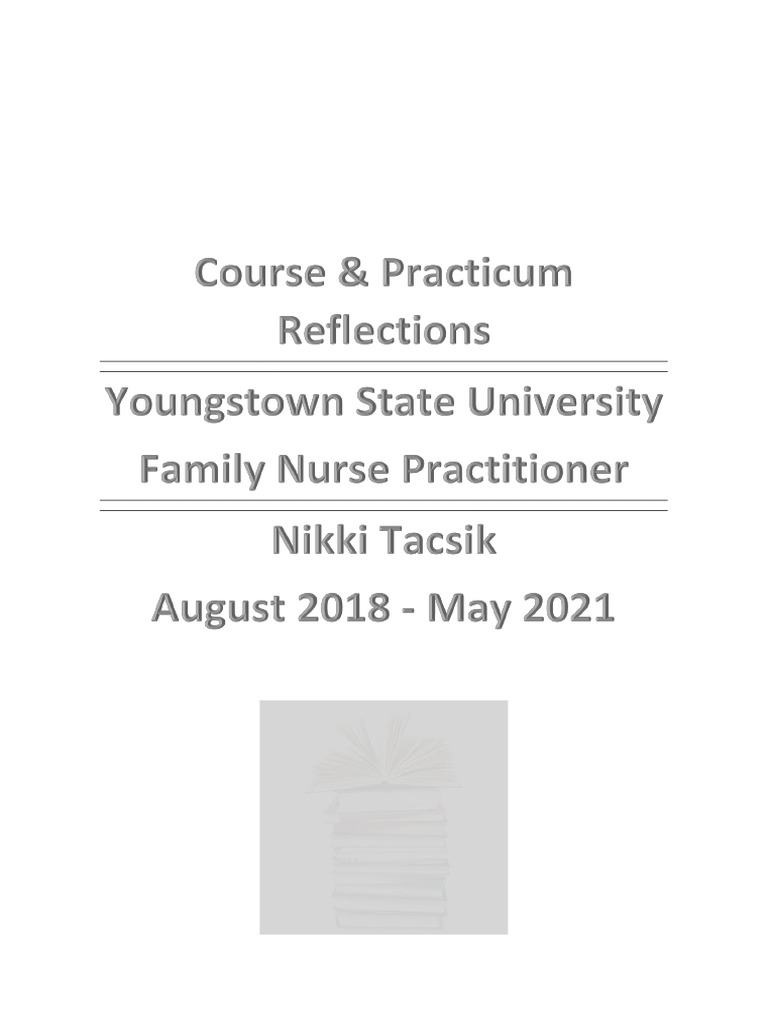 Course & Practicum Reflections

Youngstown State University

Family Nurse Practitioner

Nikki Tacsik

August 2018 - May 2021